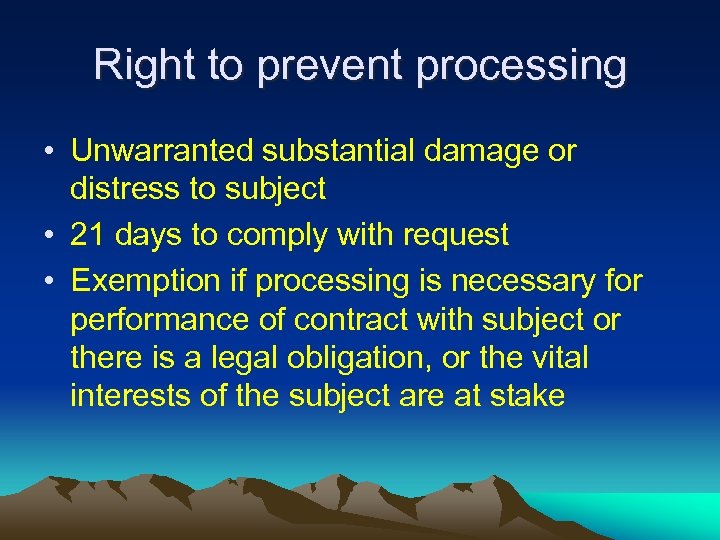 Right to prevent processing

• Unwarranted substantial damage or distress to subject
• 21 days to comply with request
• Exemption if processing is necessary for performance of contract with subject or there is a legal obligation, or the vital interests of the subject are at stake